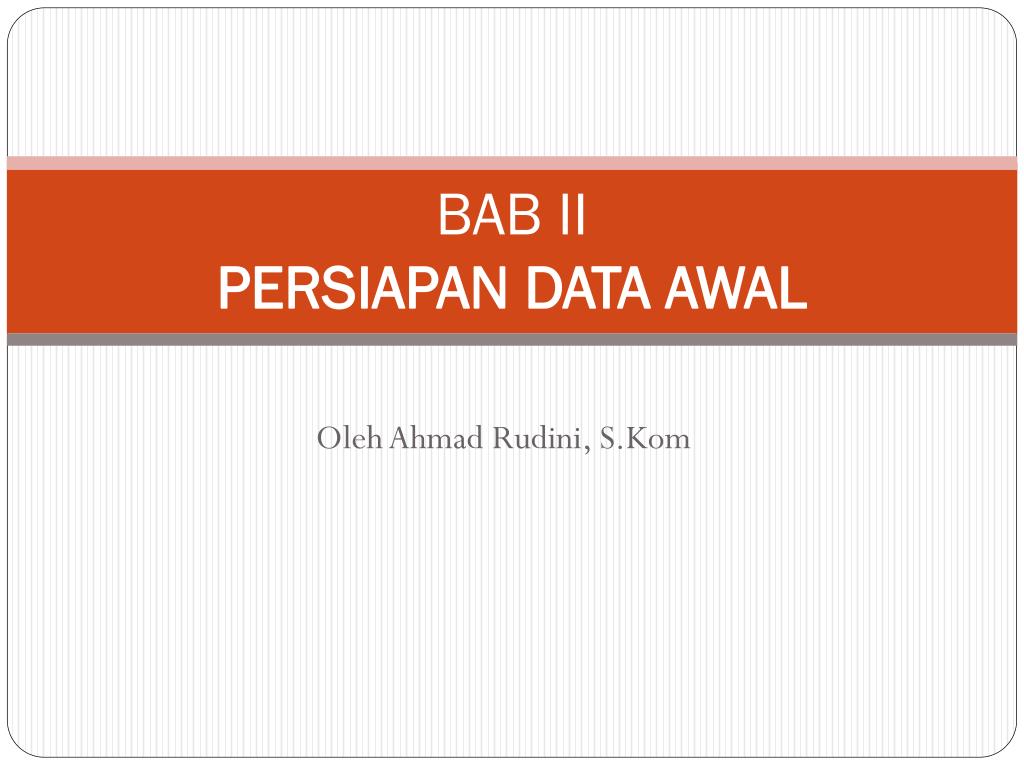 BAB II
PERSIAPAN DATA AWAL

Oleh Ahmad Rudini, S.Kom